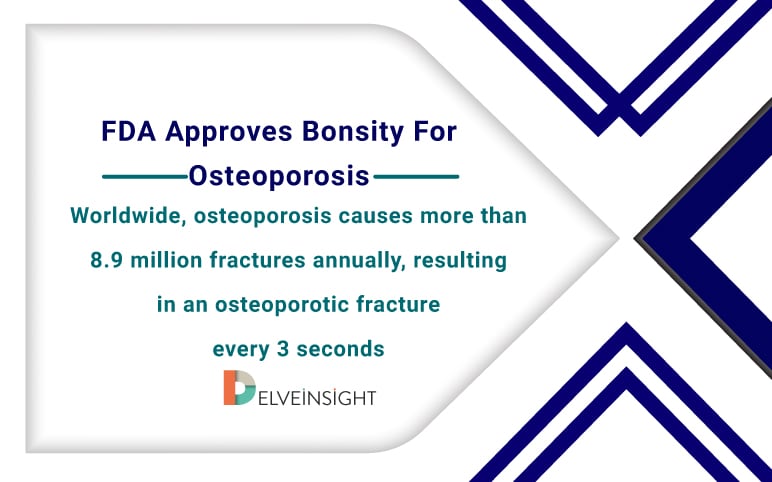 FDA Approves Bonsity For Osteoporosis

Worldwide, osteoporosis causes more than 8.9 million fractures annually, resulting in an osteoporotic fracture every 3 seconds

DELVEINSIGHT